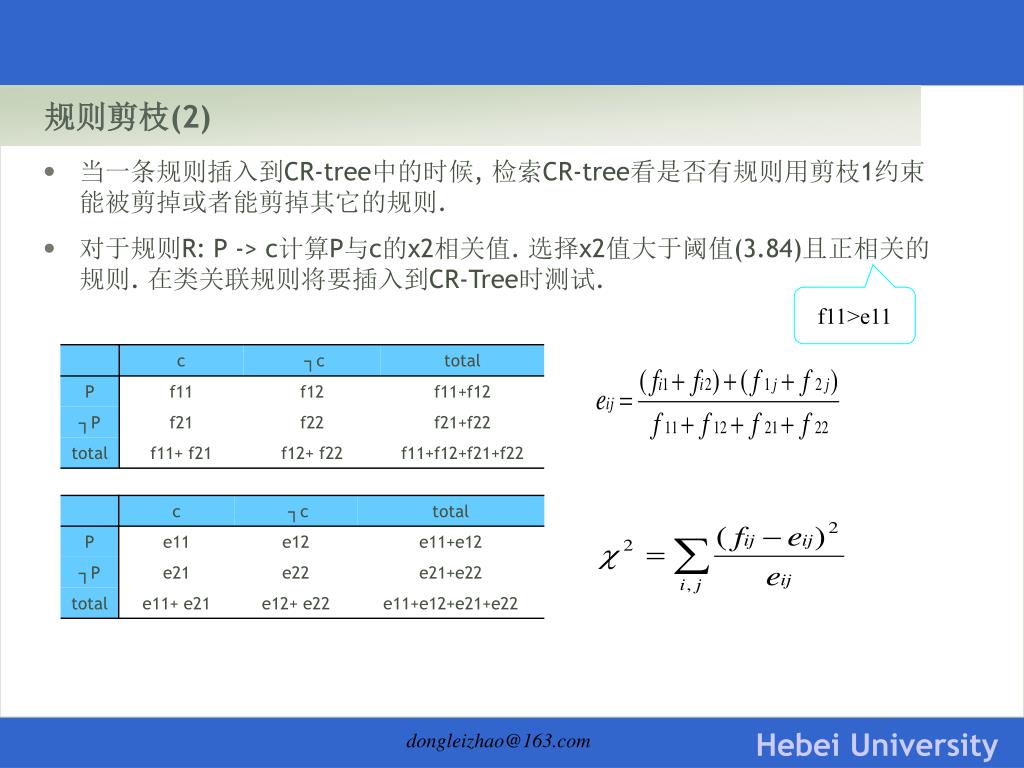 规则剪枝(2)

• 当一条规则插入到CR-tree中的时候, 检索CR-tree看是否有规则用剪枝1约束能被剪掉或者能剪掉其它的规则.

• 对于规则R: P -> c计算P与c的x2相关值. 选择x2值大于阈值(3.84)且正相关的规则. 在类关联规则将要插入到CR-Tree时测试.

f11>e11

|  | c | ┐c | total |
|---|---|---|---|
| P | f11 | f12 | f11+f12 |
| ┐P | f21 | f22 | f21+f22 |
| total | f11+ f21 | f12+ f22 | f11+f12+f21+f22 |

$e_{ij} = \frac{(f_{i1}+f_{i2})+(f_{1j}+f_{2j})}{f_{11}+f_{12}+f_{21}+f_{22}}$

|  | c | ┐c | total |
|---|---|---|---|
| P | e11 | e12 | e11+e12 |
| ┐P | e21 | e22 | e21+e22 |
| total | e11+ e21 | e12+ e22 | e11+e12+e21+e22 |

$\chi^2 = \sum_{i,j} \frac{(f_{ij}-e_{ij})^2}{e_{ij}}$

dongleizhao@163.com

Hebei University